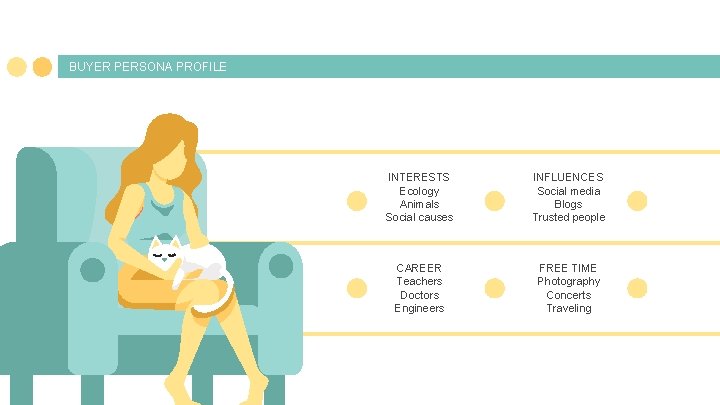 BUYER PERSONA PROFILE

INTERESTS
Ecology
Animals
Social causes

INFLUENCES
Social media
Blogs
Trusted people

CAREER
Teachers
Doctors
Engineers

FREE TIME
Photography
Concerts
Traveling